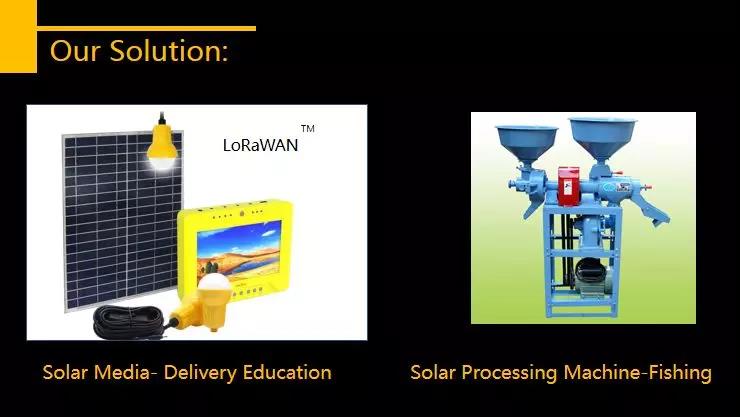 Our Solution:

LoRaWAN™

Solar Media- Delivery Education

Solar Processing Machine-Fishing